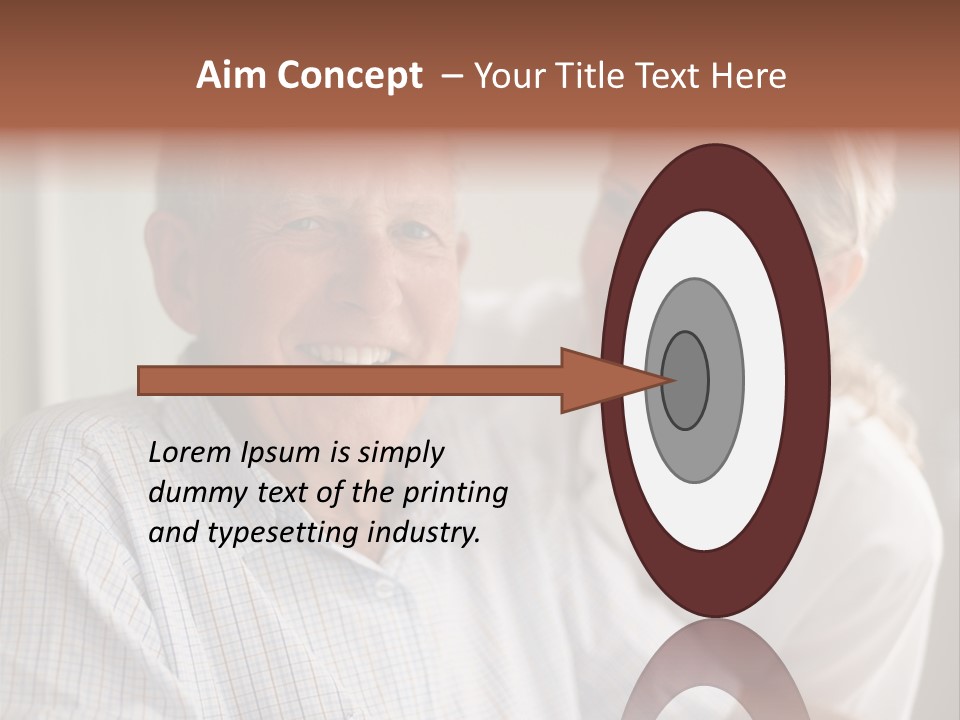 Aim Concept – Your Title Text Here

Lorem Ipsum is simply dummy text of the printing and typesetting industry.